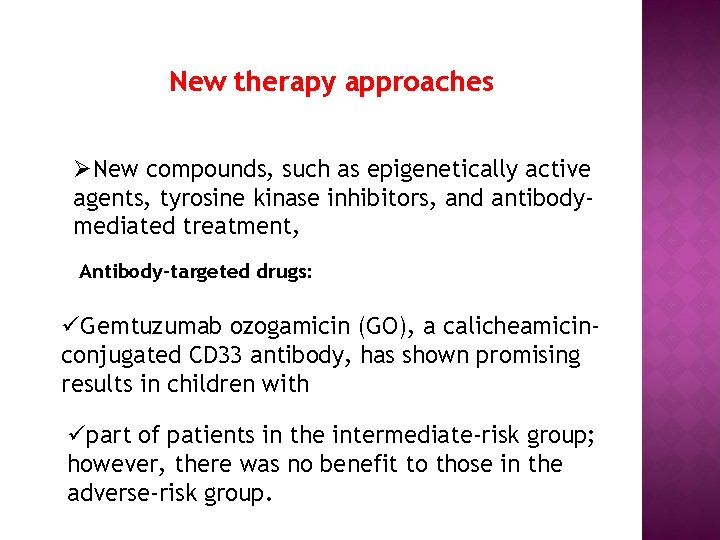 New therapy approaches

➢New compounds, such as epigenetically active agents, tyrosine kinase inhibitors, and antibody-mediated treatment,

Antibody-targeted drugs:

✓Gemtuzumab ozogamicin (GO), a calicheamicin-conjugated CD33 antibody, has shown promising results in children with

✓part of patients in the intermediate-risk group; however, there was no benefit to those in the adverse-risk group.